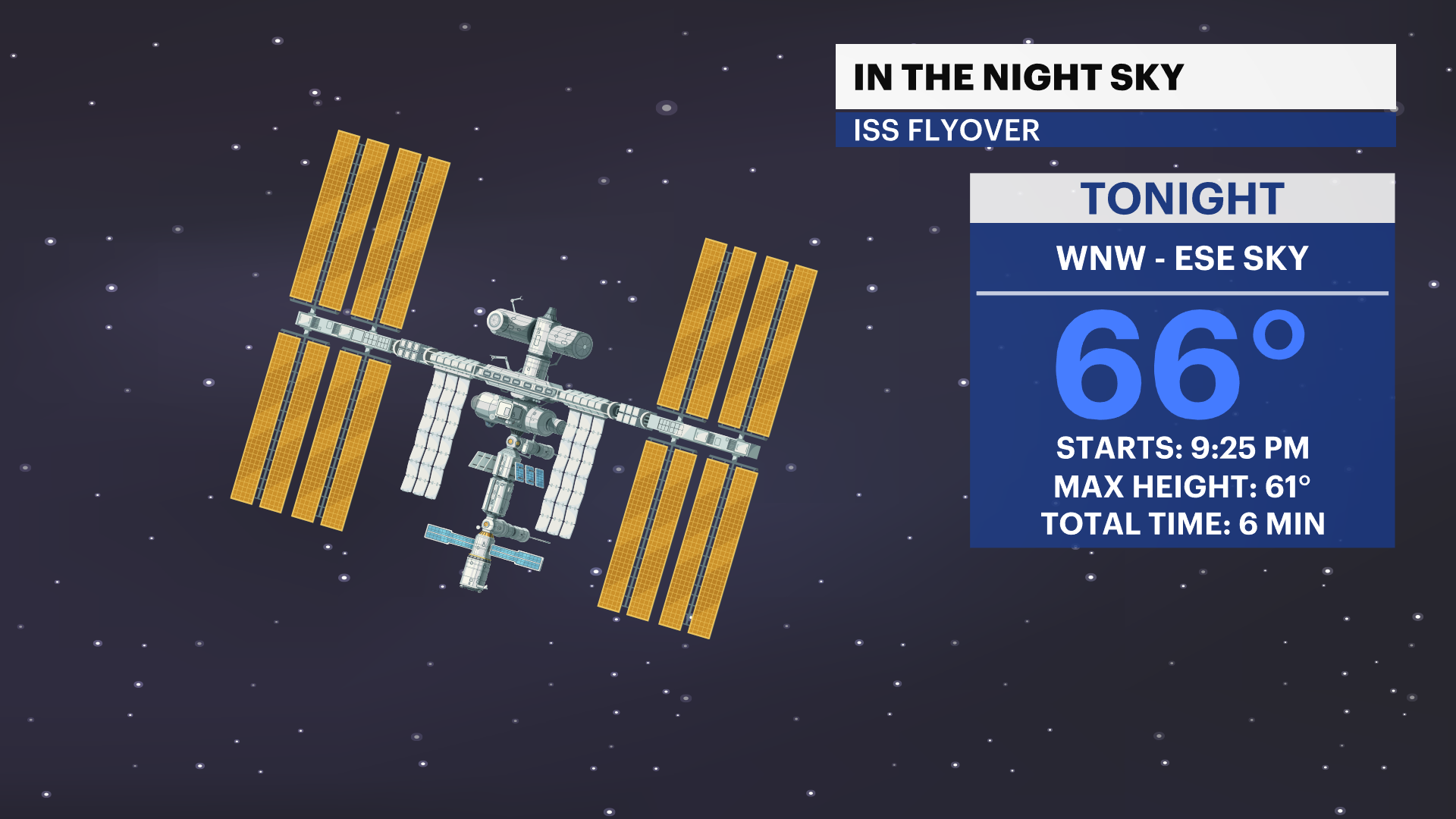 IN THE NIGHT SKY
ISS FLYOVER

TONIGHT
WNW - ESE SKY
66°
STARTS: 9:25 PM
MAX HEIGHT: 61°
TOTAL TIME: 6 MIN